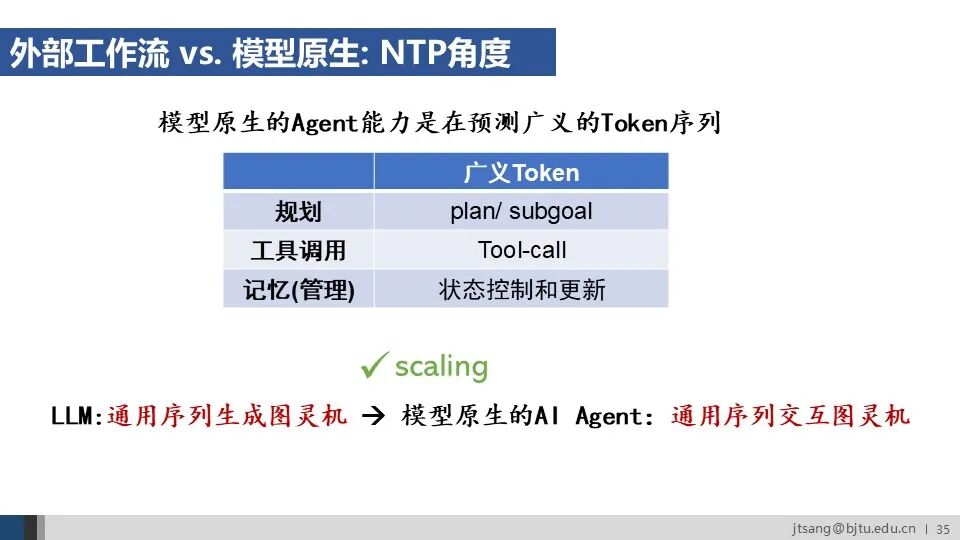 外部工作流 vs. 模型原生: NTP角度

模型原生的Agent能力是在预测广义的Token序列

| | 广义Token |
|---|---|
| 规划 | plan/ subgoal |
| 工具调用 | Tool-call |
| 记忆(管理) | 状态控制和更新 |

✓ scaling

LLM:通用序列生成图灵机 → 模型原生的AI Agent: 通用序列交互图灵机

jtsang@bjtu.edu.cn | 35